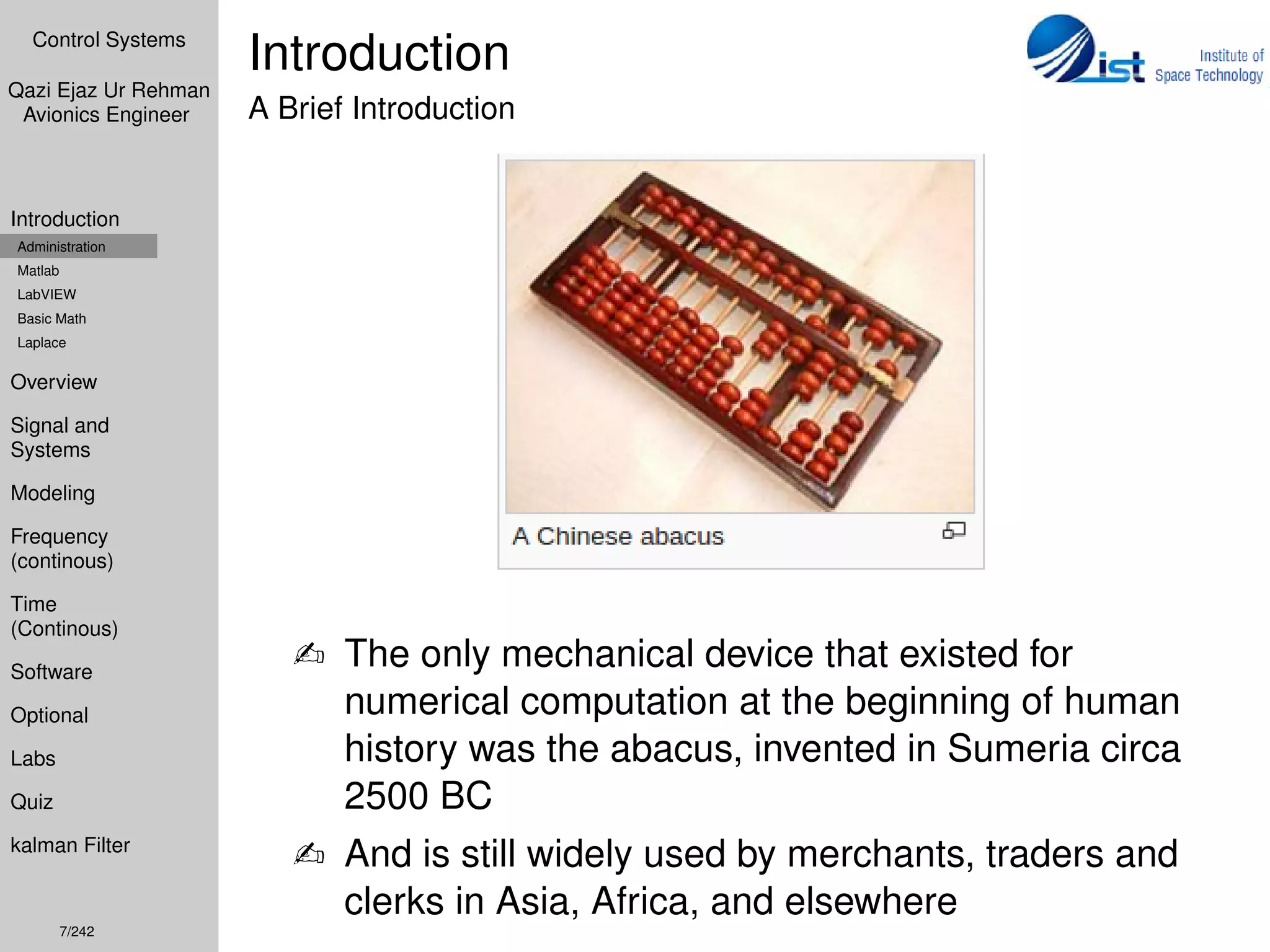 Control Systems

Qazi Ejaz Ur Rehman
Avionics Engineer

Introduction
Administration
Matlab
LabVIEW
Basic Math
Laplace

Overview

Signal and Systems

Modeling

Frequency (continous)

Time (Continous)

Software

Optional

Labs

Quiz

kalman Filter

7/242

Introduction

A Brief Introduction

ist Institute of Space Technology

A Chinese abacus

✍ The only mechanical device that existed for numerical computation at the beginning of human history was the abacus, invented in Sumeria circa 2500 BC

✍ And is still widely used by merchants, traders and clerks in Asia, Africa, and elsewhere